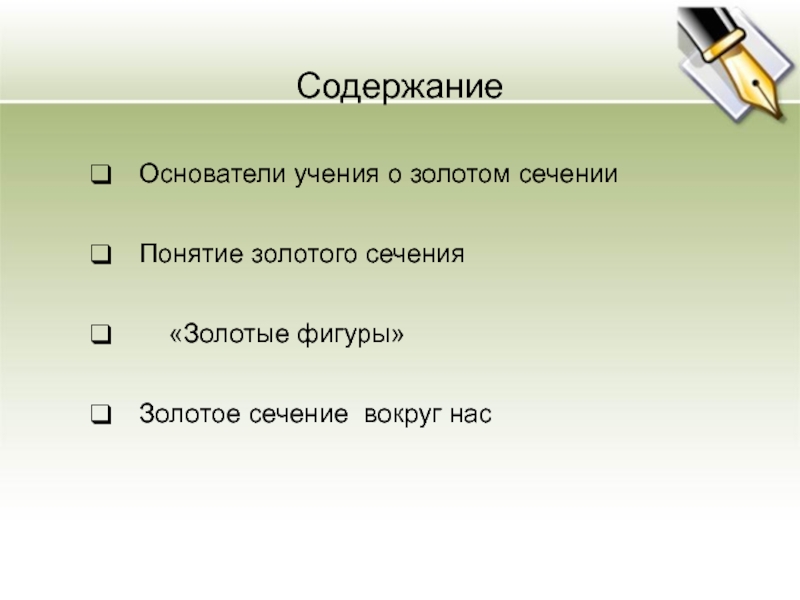 Содержание

❑ Основатели учения о золотом сечении

❑ Понятие золотого сечения

❑ «Золотые фигуры»

❑ Золотое сечение вокруг нас